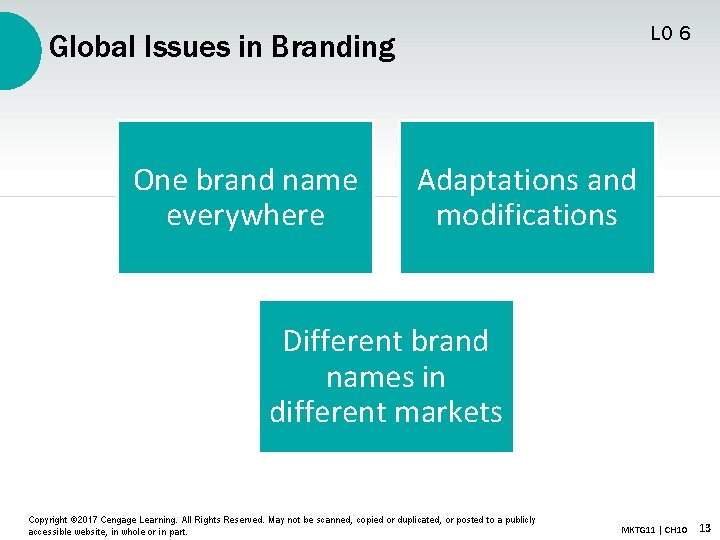 Global Issues in Branding

LO 6

One brand name everywhere

Adaptations and modifications

Different brand names in different markets

Copyright ©2017 Cengage Learning. All Rights Reserved. May not be scanned, copied or duplicated, or posted to a publicly accessible website, in whole or in part.

MKTG11 | CH10 13